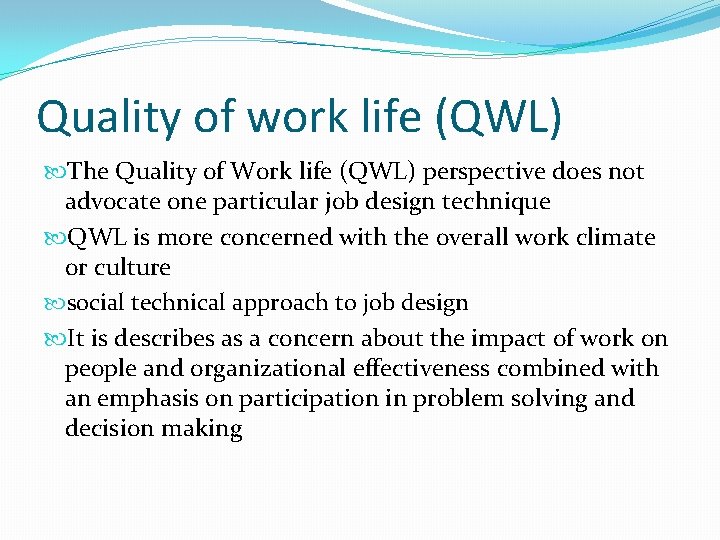 Quality of work life (QWL)

The Quality of Work life (QWL) perspective does not advocate one particular job design technique

QWL is more concerned with the overall work climate or culture

social technical approach to job design

It is describes as a concern about the impact of work on people and organizational effectiveness combined with an emphasis on participation in problem solving and decision making